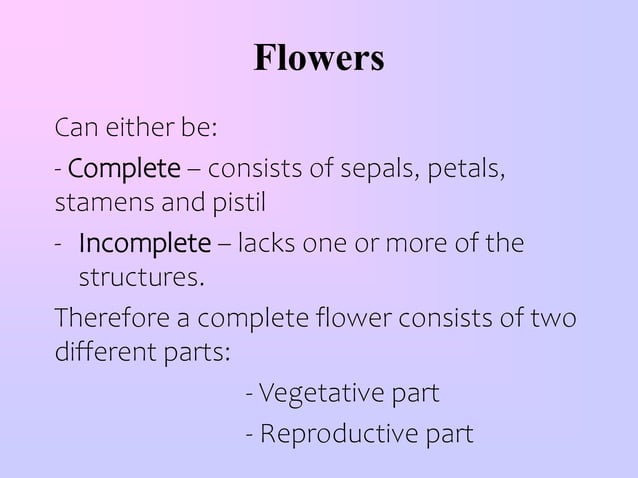 Flowers

Can either be:

- Complete – consists of sepals, petals, stamens and pistil

- Incomplete – lacks one or more of the structures.

Therefore a complete flower consists of two different parts:

- Vegetative part

- Reproductive part